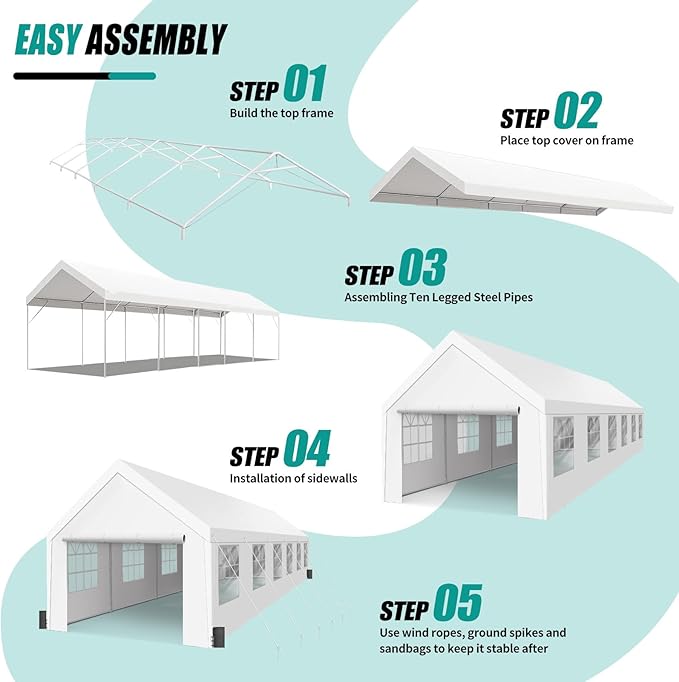 EASY ASSEMBLY

STEP 01
Build the top frame

STEP 02
Place top cover on frame

STEP 03
Assembling Ten Legged Steel Pipes

STEP 04
Installation of sidewalls

STEP 05
Use wind ropes, ground spikes and sandbags to keep it stable after